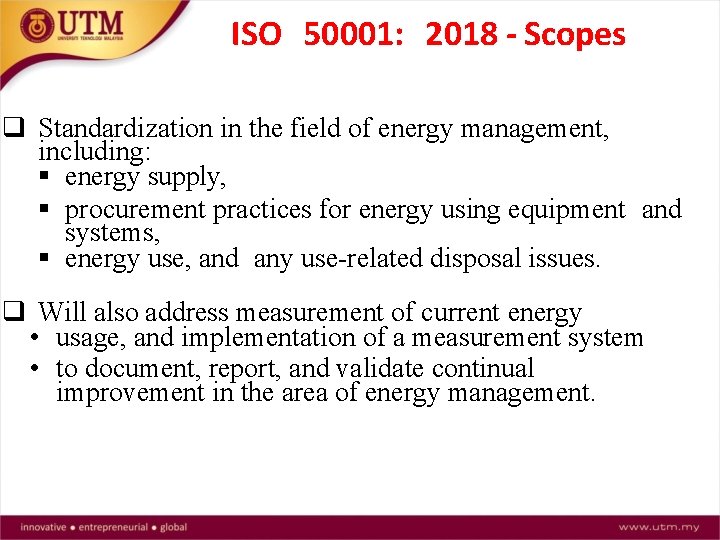 UTM
UNIVERSITI TEKNOLOGI MALAYSIA

ISO 50001: 2018 - Scopes

❑ Standardization in the field of energy management, including:
▪ energy supply,
▪ procurement practices for energy using equipment and systems,
▪ energy use, and any use-related disposal issues.

❑ Will also address measurement of current energy
• usage, and implementation of a measurement system
• to document, report, and validate continual improvement in the area of energy management.

innovative • entrepreneurial • global

www.utm.my